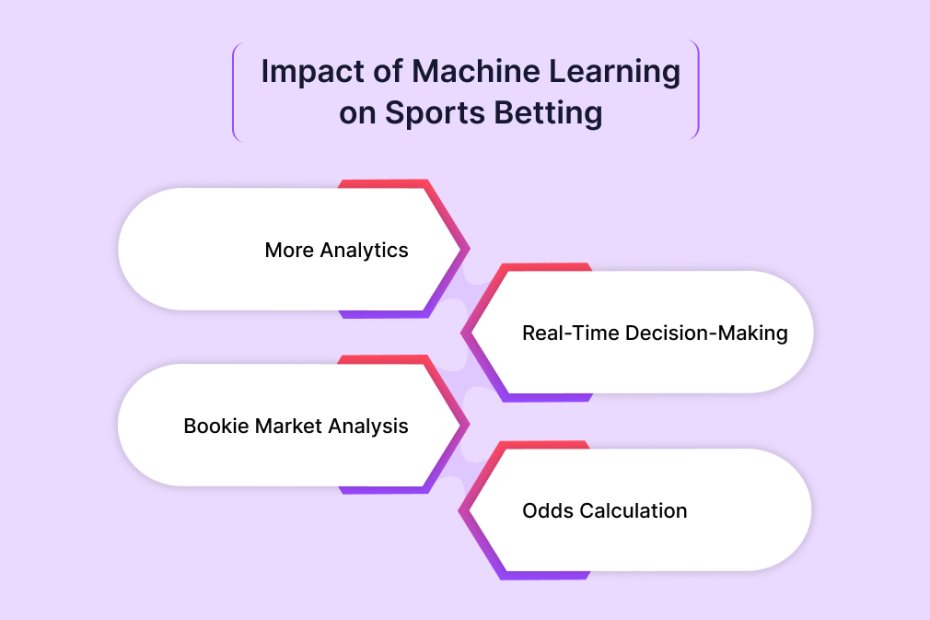 Impact of Machine Learning on Sports Betting

More Analytics

Real-Time Decision-Making

Bookie Market Analysis

Odds Calculation